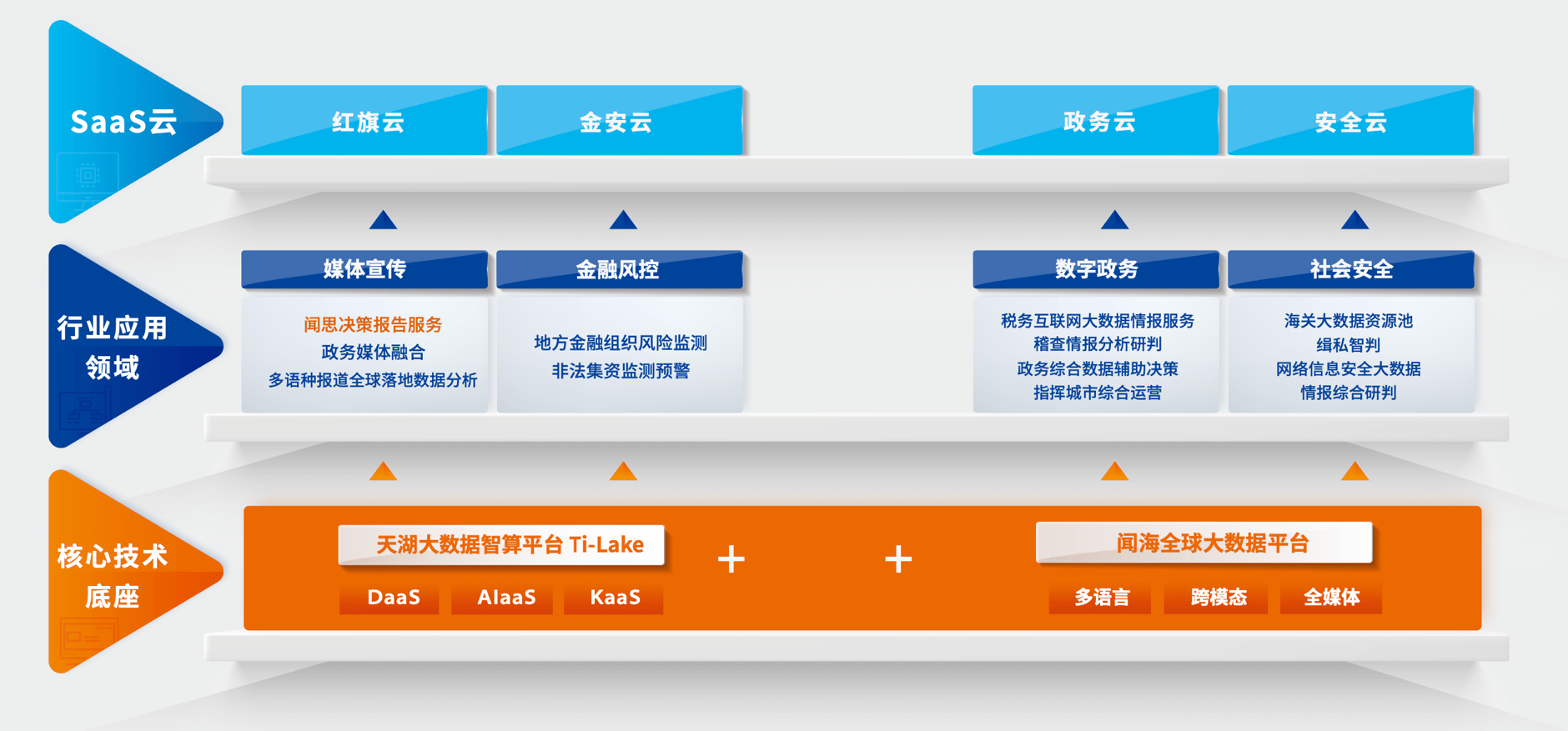 SaaS云

红旗云

金安云

政务云

安全云

行业应用领域

媒体宣传

闻思决策报告服务
政务媒体融合
多语种报道全球落地数据分析

金融风控

地方金融组织风险监测
非法集资监测预警

数字政务

税务互联网大数据情报服务
稽查情报分析研判
政务综合数据辅助决策
指挥城市综合运营

社会安全

海关大数据资源池
缉私智判
网络信息安全大数据
情报综合研判

核心技术底座

天湖大数据智算平台 Ti-Lake

DaaS

AIaaS

KaaS

+

+

闻海全球大数据平台

多语言

跨模态

全媒体